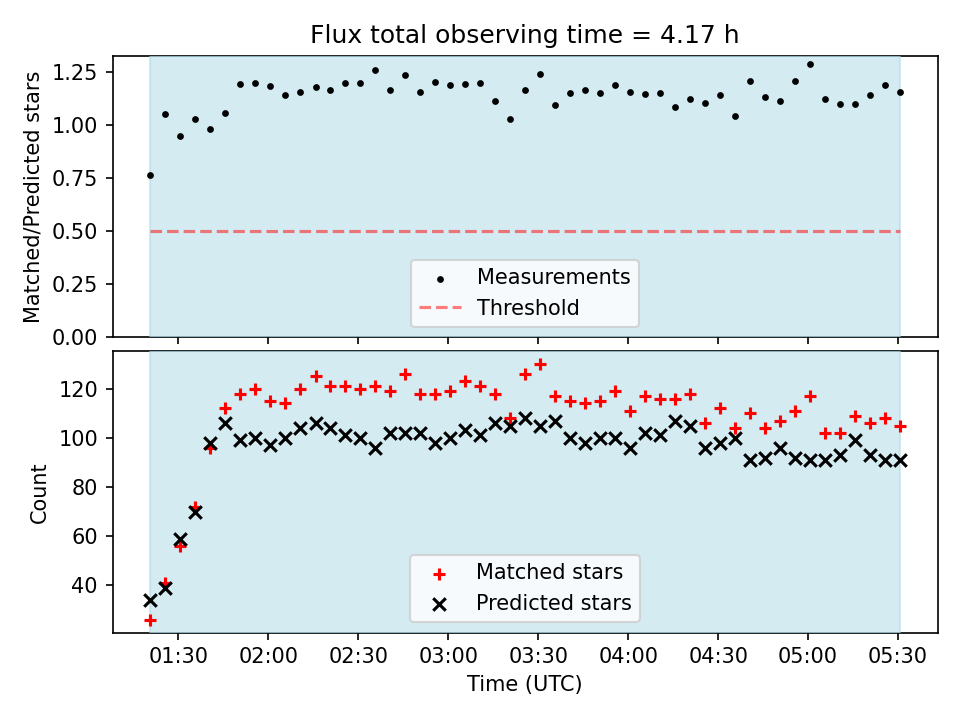 Flux total observing time = 4.17 h

Matched/Predicted stars

1.25
1.00
0.75
0.50
0.25
0.00

Measurements
Threshold

Count

120
100
80
60
40

Matched stars
Predicted stars

01:30 02:00 02:30 03:00 03:30 04:00 04:30 05:00 05:30

Time (UTC)